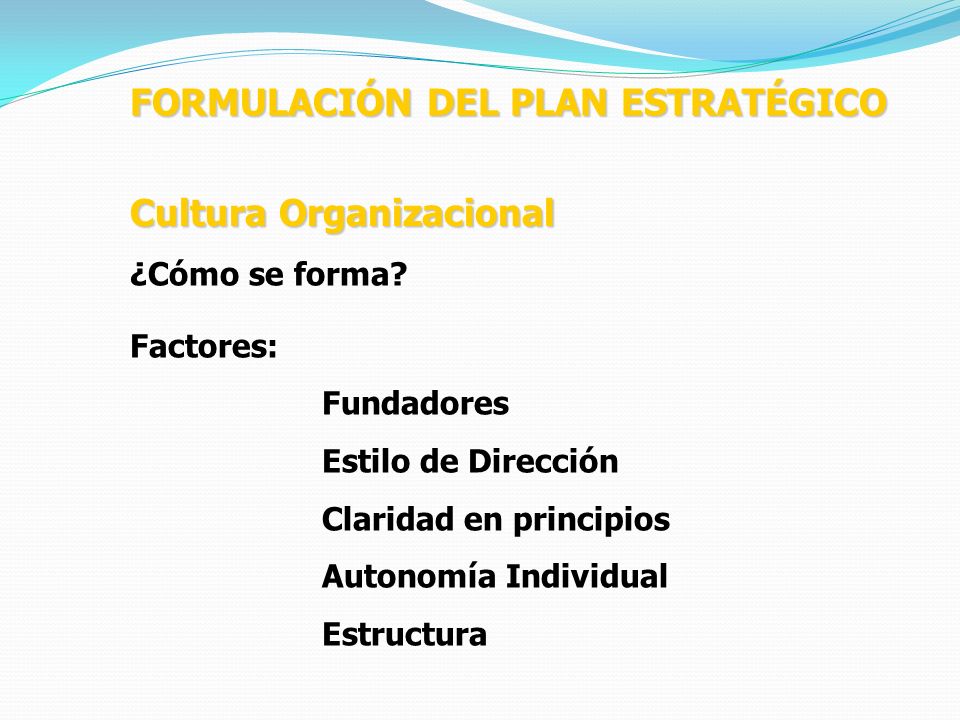 FORMULACIÓN DEL PLAN ESTRATÉGICO

Cultura Organizacional

¿Cómo se forma?

Factores:

Fundadores

Estilo de Dirección

Claridad en principios

Autonomía Individual

Estructura